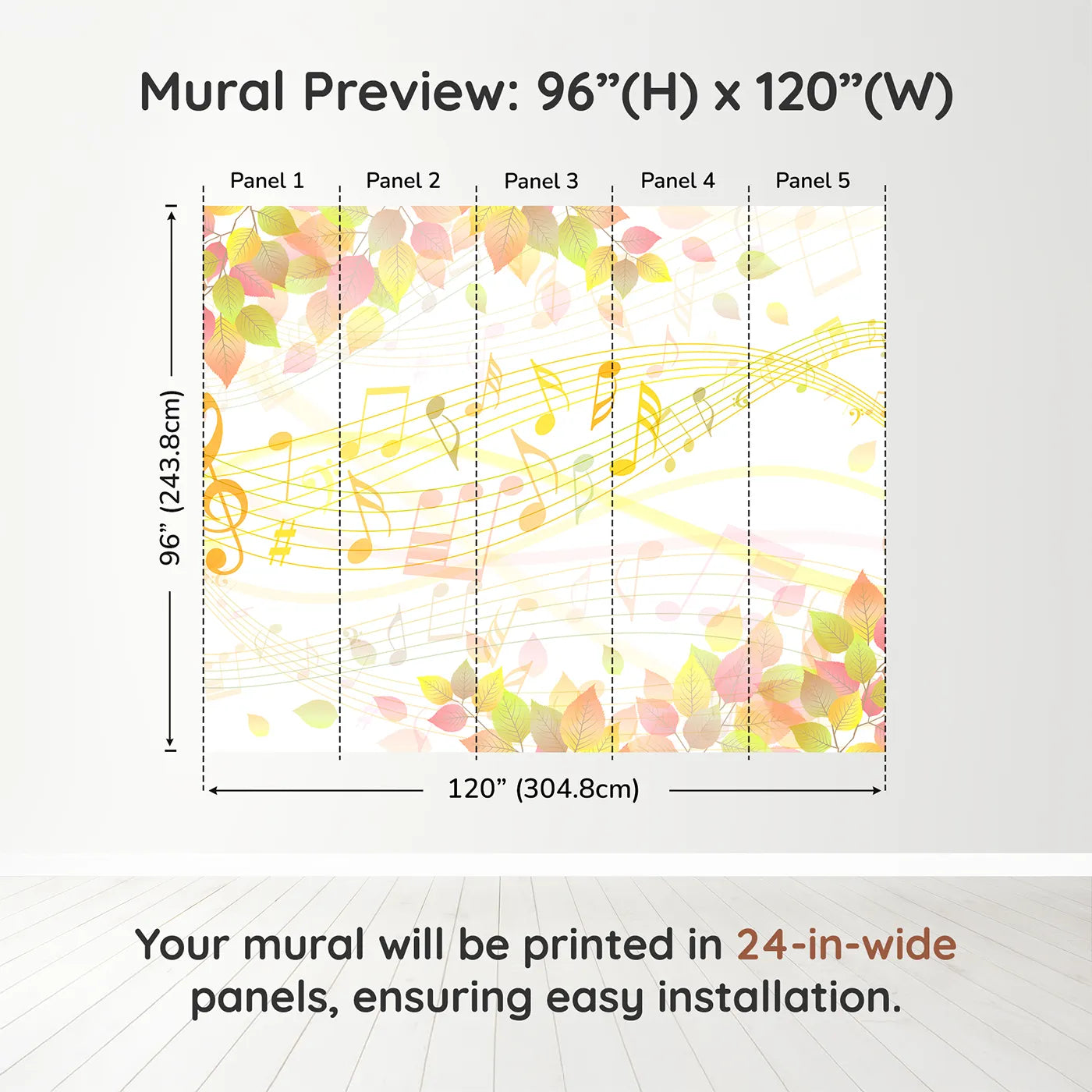 Mural Preview: 96”(H) x 120”(W)

Panel 1
Panel 2
Panel 3
Panel 4
Panel 5

96” (243.8cm)

120” (304.8cm)

Your mural will be printed in 24-in-wide panels, ensuring easy installation.